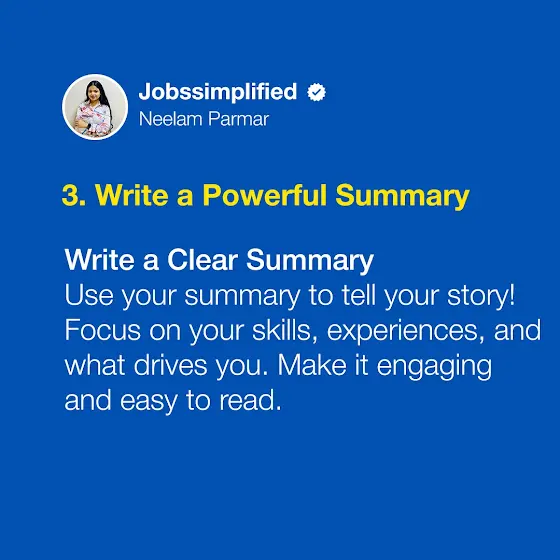 Jobssimplified
Neelam Parmar

3. Write a Powerful Summary

Write a Clear Summary
Use your summary to tell your story! Focus on your skills, experiences, and what drives you. Make it engaging and easy to read.